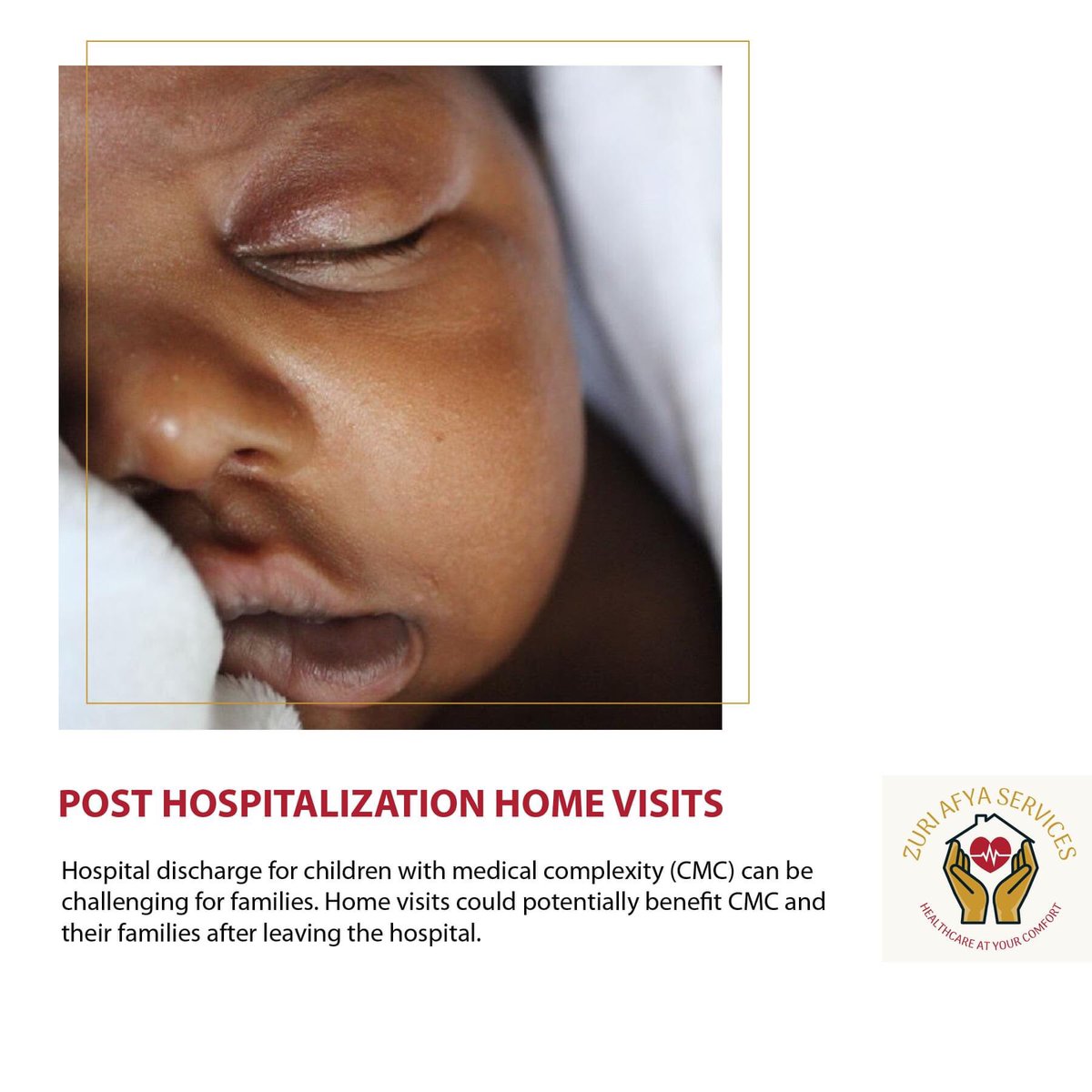 POST HOSPITALIZATION HOME VISITS

Hospital discharge for children with medical complexity (CMC) can be challenging for families. Home visits could potentially benefit CMC and their families after leaving the hospital.

ZURI AFYA SERVICES

HEALTHCARE AT YOUR COMFORT